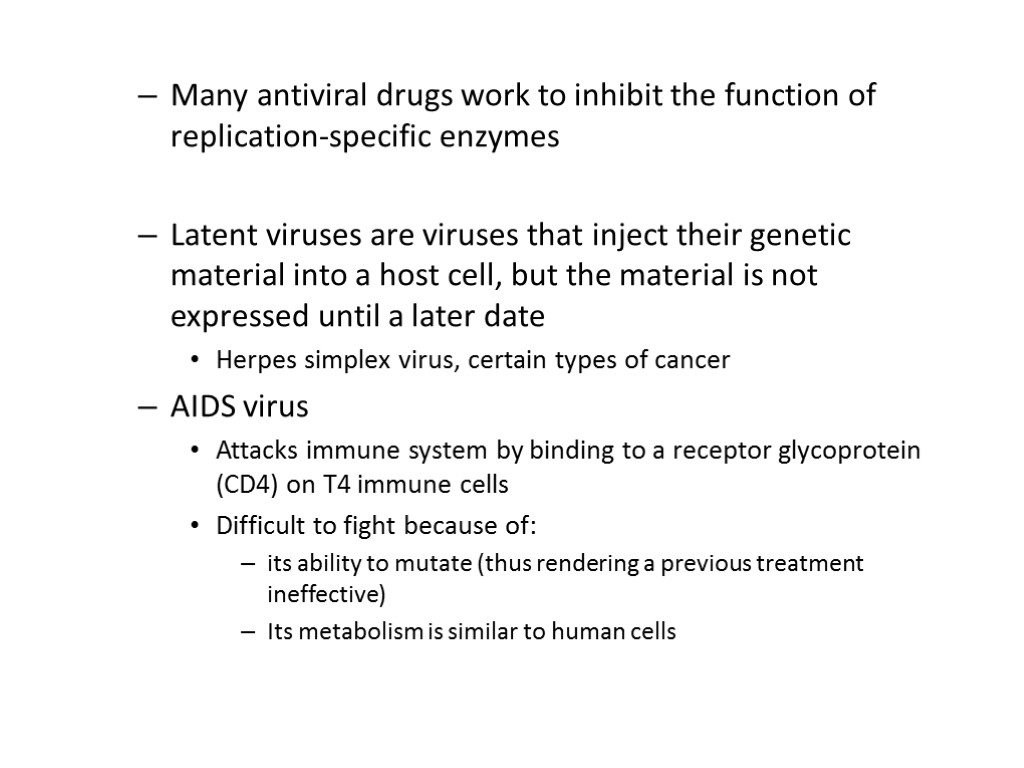 – Many antiviral drugs work to inhibit the function of replication-specific enzymes

– Latent viruses are viruses that inject their genetic material into a host cell, but the material is not expressed until a later date

• Herpes simplex virus, certain types of cancer

– AIDS virus

• Attacks immune system by binding to a receptor glycoprotein (CD4) on T4 immune cells

• Difficult to fight because of:

– its ability to mutate (thus rendering a previous treatment ineffective)

– Its metabolism is similar to human cells